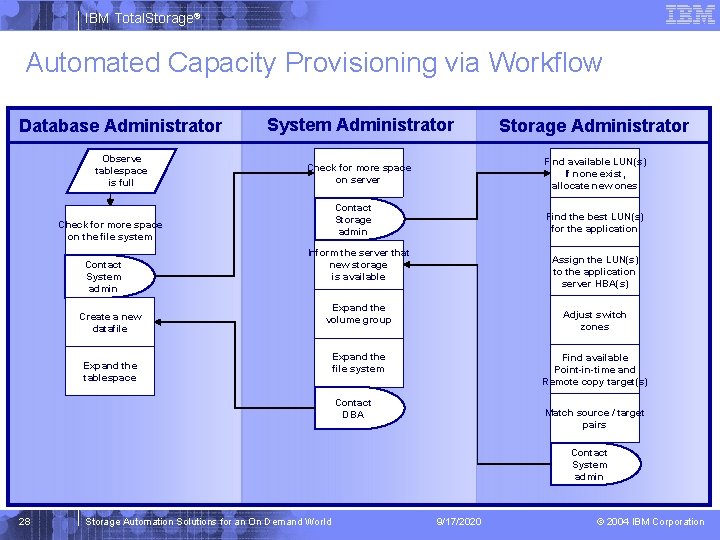 IBM TotalStorage®

IBM

Automated Capacity Provisioning via Workflow

Database Administrator

Observe tablespace is full

Check for more space on the file system

Contact System admin

Create a new datafile

Expand the tablespace

System Administrator

Check for more space on server

Contact Storage admin

Inform the server that new storage is available

Expand the volume group

Expand the file system

Contact DBA

Storage Administrator

Find available LUN(s) If none exist, allocate new ones

Find the best LUN(s) for the application

Assign the LUN(s) to the application server HBA(s)

Adjust switch zones

Find available Point-in-time and Remote copy target(s)

Match source / target pairs

Contact System admin

28 Storage Automation Solutions for an On Demand World 9/17/2020 © 2004 IBM Corporation